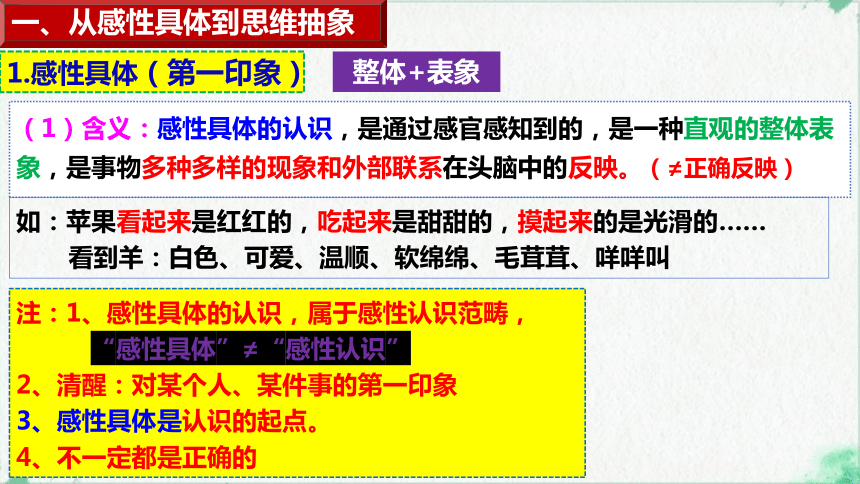 一、从感性具体到思维抽象

1.感性具体（第一印象）

整体+表象

（1）含义：感性具体的认识，是通过感官感知到的，是一种直观的整体表象，是事物多种多样的现象和外部联系在头脑中的反映。（≠正确反映）

如：苹果看起来是红红的，吃起来是甜甜的，摸起来的是光滑的……
看到羊：白色、可爱、温顺、软绵绵、毛茸茸、咩咩叫

注：1、感性具体的认识，属于感性认识范畴，
“感性具体”≠“感性认识”
2、清醒：对某个人、某件事的第一印象
3、感性具体是认识的起点。
4、不一定都是正确的